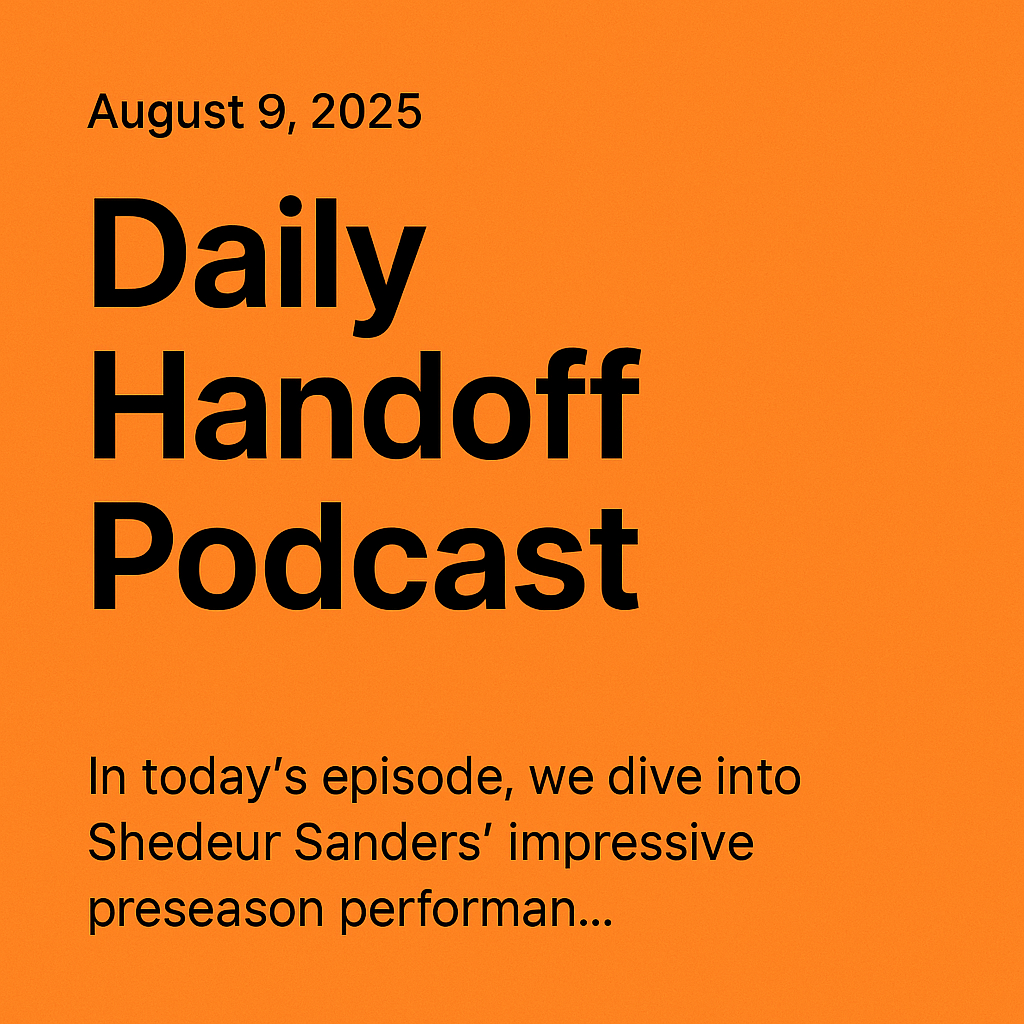 August 9, 2025

Daily Handoff Podcast

In today’s episode, we dive into Shedeur Sanders’ impressive preseason performan...